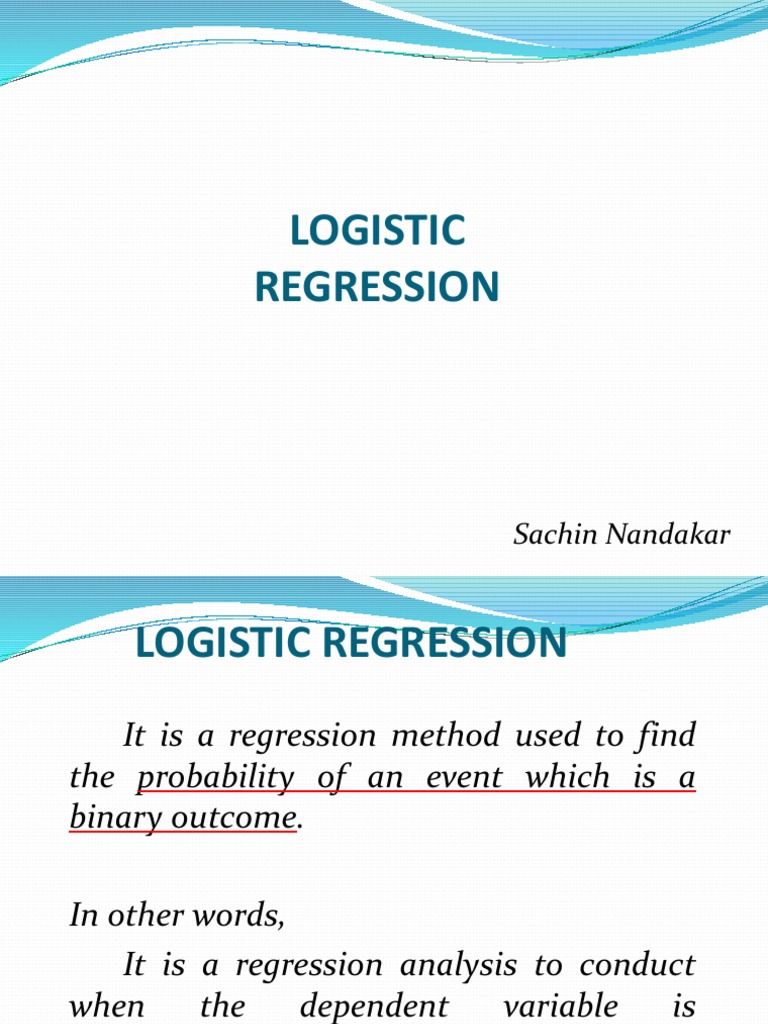 LOGISTIC REGRESSION

Sachin Nandakar

LOGISTIC REGRESSION

It is a regression method used to find the probability of an event which is a binary outcome.

In other words,

It is a regression analysis to conduct when the dependent variable is